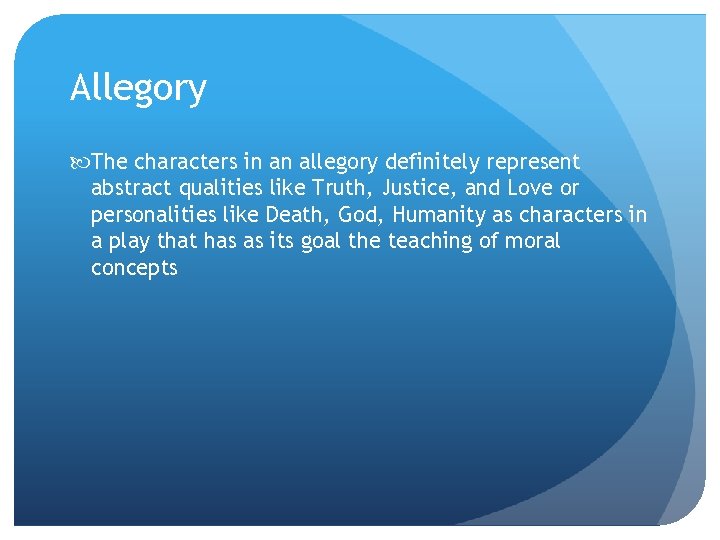 Allegory

The characters in an allegory definitely represent abstract qualities like Truth, Justice, and Love or personalities like Death, God, Humanity as characters in a play that has as its goal the teaching of moral concepts